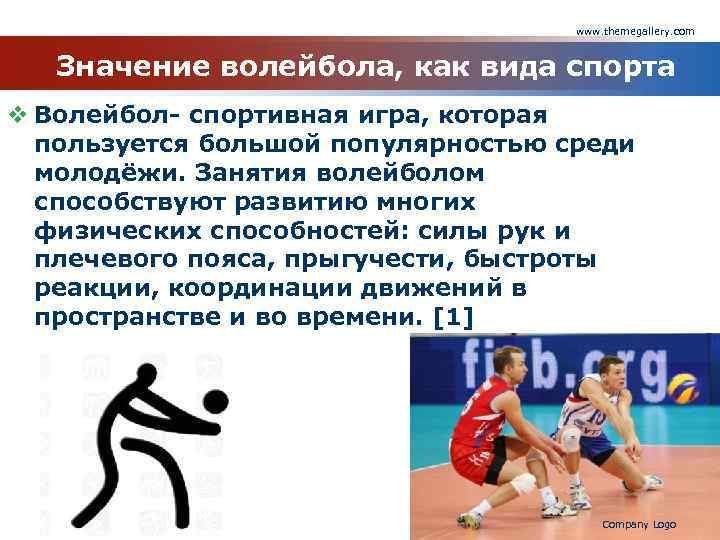 www.themegallery.com

Значение волейбола, как вида спорта

❖ Волейбол- спортивная игра, которая пользуется большой популярностью среди молодёжи. Занятия волейболом способствуют развитию многих физических способностей: силы рук и плечевого пояса, прыгучести, быстроты реакции, координации движений в пространстве и во времени. [1]

fivb.org

Company Logo